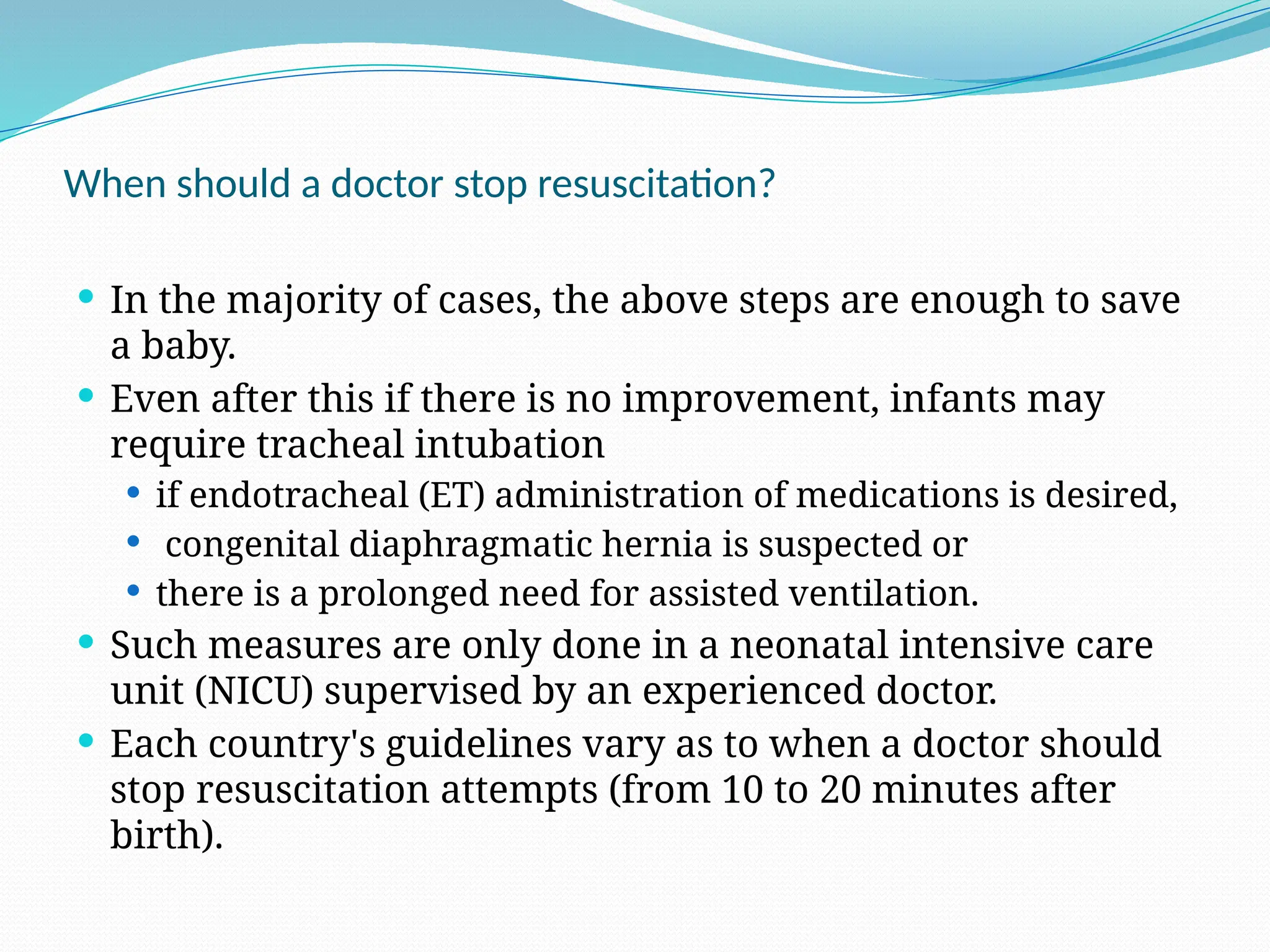 When should a doctor stop resuscitation?

- In the majority of cases, the above steps are enough to save a baby.
- Even after this if there is no improvement, infants may require tracheal intubation
  - if endotracheal (ET) administration of medications is desired,
  - congenital diaphragmatic hernia is suspected or
  - there is a prolonged need for assisted ventilation.
- Such measures are only done in a neonatal intensive care unit (NICU) supervised by an experienced doctor.
- Each country's guidelines vary as to when a doctor should stop resuscitation attempts (from 10 to 20 minutes after birth).